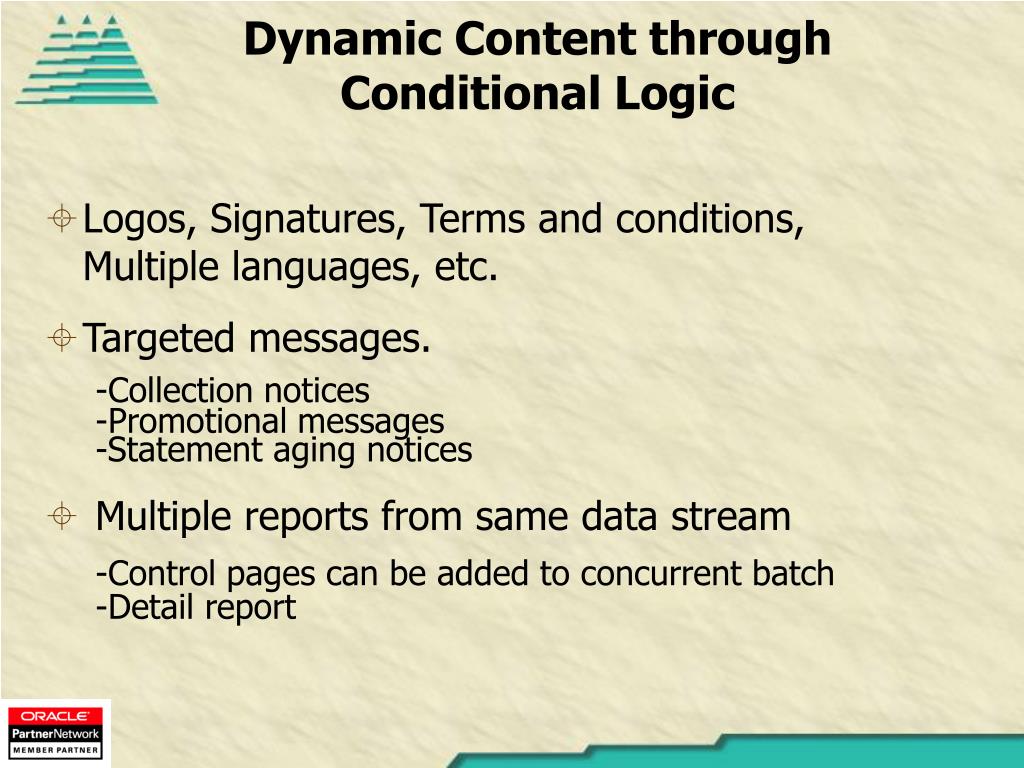 Dynamic Content through Conditional Logic

Logos, Signatures, Terms and conditions, Multiple languages, etc.

Targeted messages.
-Collection notices
-Promotional messages
-Statement aging notices

Multiple reports from same data stream
-Control pages can be added to concurrent batch
-Detail report

ORACLE
PartnerNetwork
MEMBER PARTNER